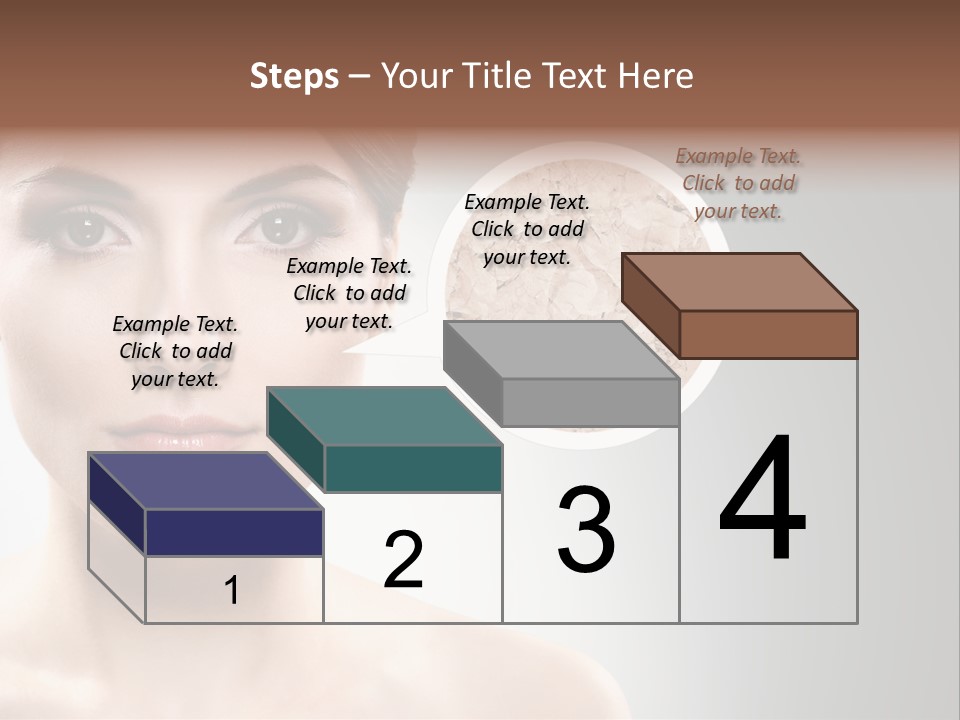 Steps – Your Title Text Here

Example Text. Click to add your text.

Example Text. Click to add your text.

Example Text. Click to add your text.

Example Text. Click to add your text.

1

2

3

4